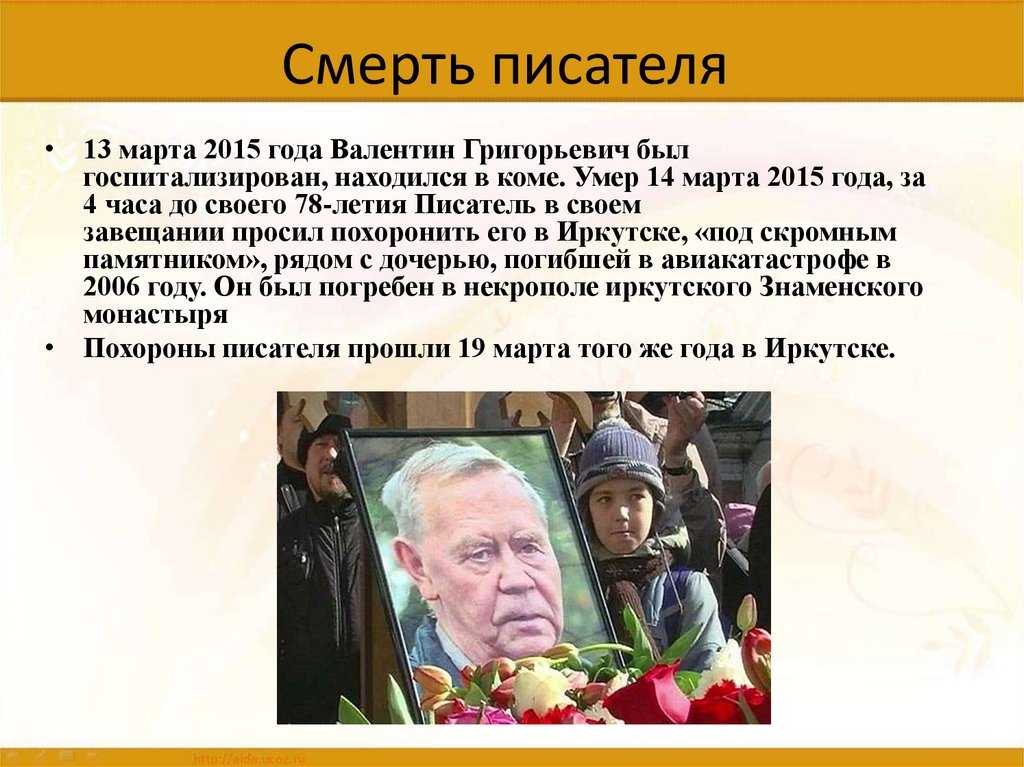 Смерть писателя

• 13 марта 2015 года Валентин Григорьевич был госпитализирован, находился в коме. Умер 14 марта 2015 года, за 4 часа до своего 78-летия Писатель в своем завещании просил похоронить его в Иркутске, «под скромным памятником», рядом с дочерью, погибшей в авиакатастрофе в 2006 году. Он был погребен в некрополе иркутского Знаменского монастыря
• Похороны писателя прошли 19 марта того же года в Иркутске.

http://aida.ucoz.ru